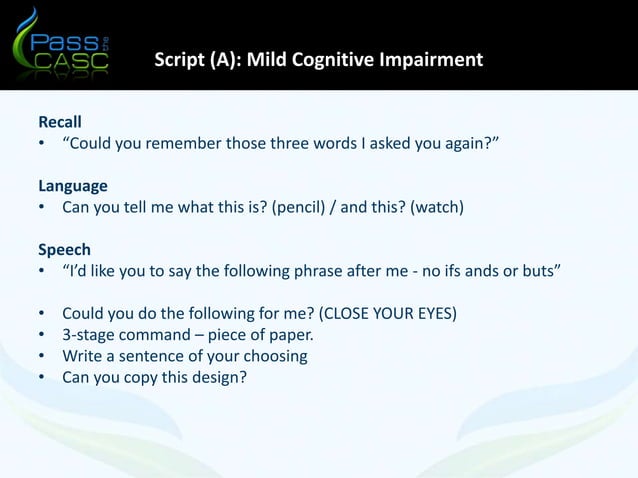 Pass the CASC

Script (A): Mild Cognitive Impairment

Recall
• "Could you remember those three words I asked you again?"

Language
• Can you tell me what this is? (pencil) / and this? (watch)

Speech
• "I'd like you to say the following phrase after me - no ifs ands or buts"

• Could you do the following for me? (CLOSE YOUR EYES)
• 3-stage command – piece of paper.
• Write a sentence of your choosing
• Can you copy this design?